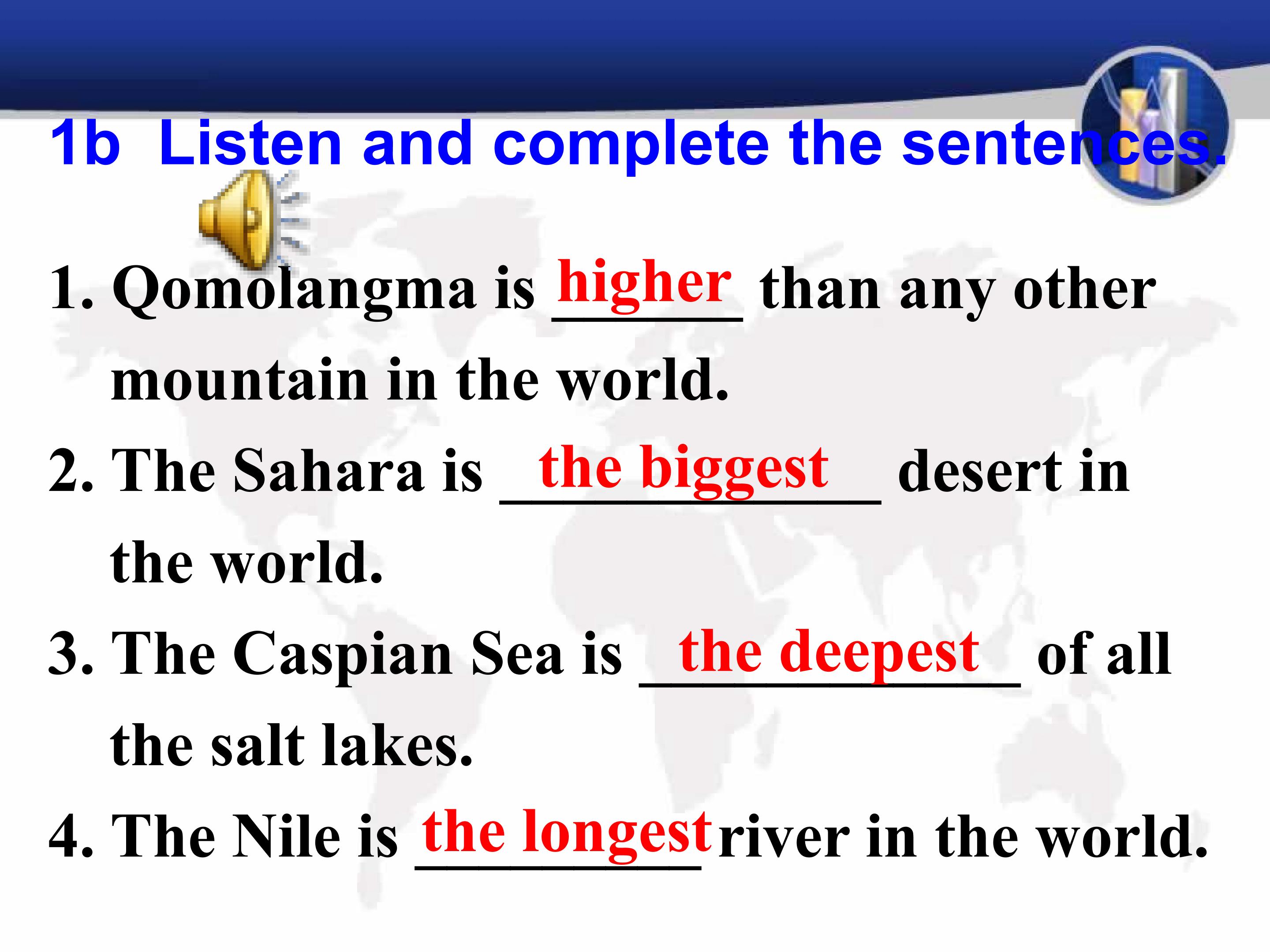 1b Listen and complete the sentences.

1. Qomolangma is higher than any other mountain in the world.

2. The Sahara is the biggest desert in the world.

3. The Caspian Sea is the deepest of all the salt lakes.

4. The Nile is the longest river in the world.